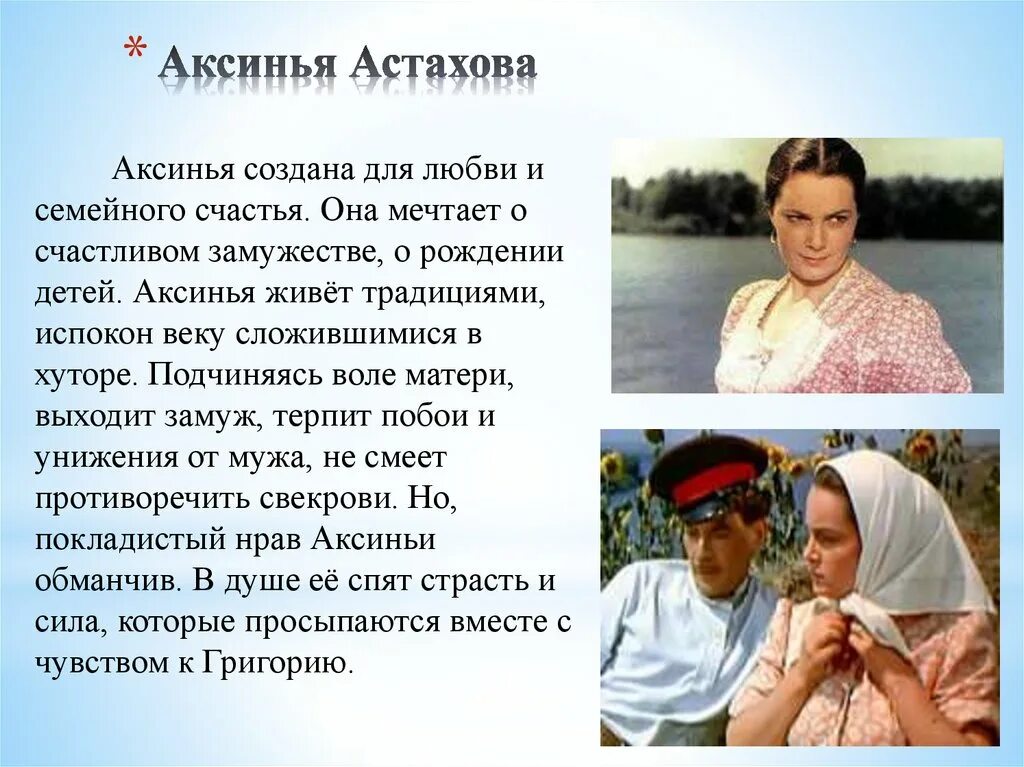 * Аксинья Астахова

Аксинья создана для любви и семейного счастья. Она мечтает о счастливом замужестве, о рождении детей. Аксинья живёт традициями, испокон веку сложившимися в хуторе. Подчиняясь воле матери, выходит замуж, терпит побои и унижения от мужа, не смеет противоречить свекрови. Но, покладистый нрав Аксиньи обманчив. В душе её спят страсть и сила, которые просыпаются вместе с чувством к Григорию.